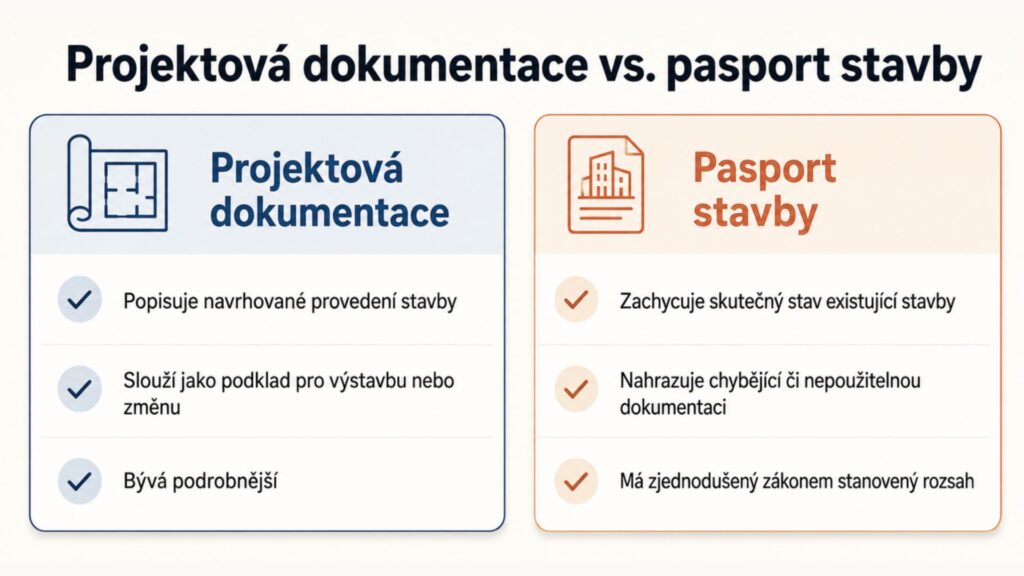 Projektová dokumentace vs. pasport stavby

Projektová dokumentace

Popisuje navrhované provedení stavby

Slouží jako podklad pro výstavbu nebo změnu

Bývá podrobnější

Pasport stavby

Zachycuje skutečný stav existující stavby

Nahrazuje chybějící či nepoužitelnou dokumentaci

Má zjednodušený zákonem stanovený rozsah